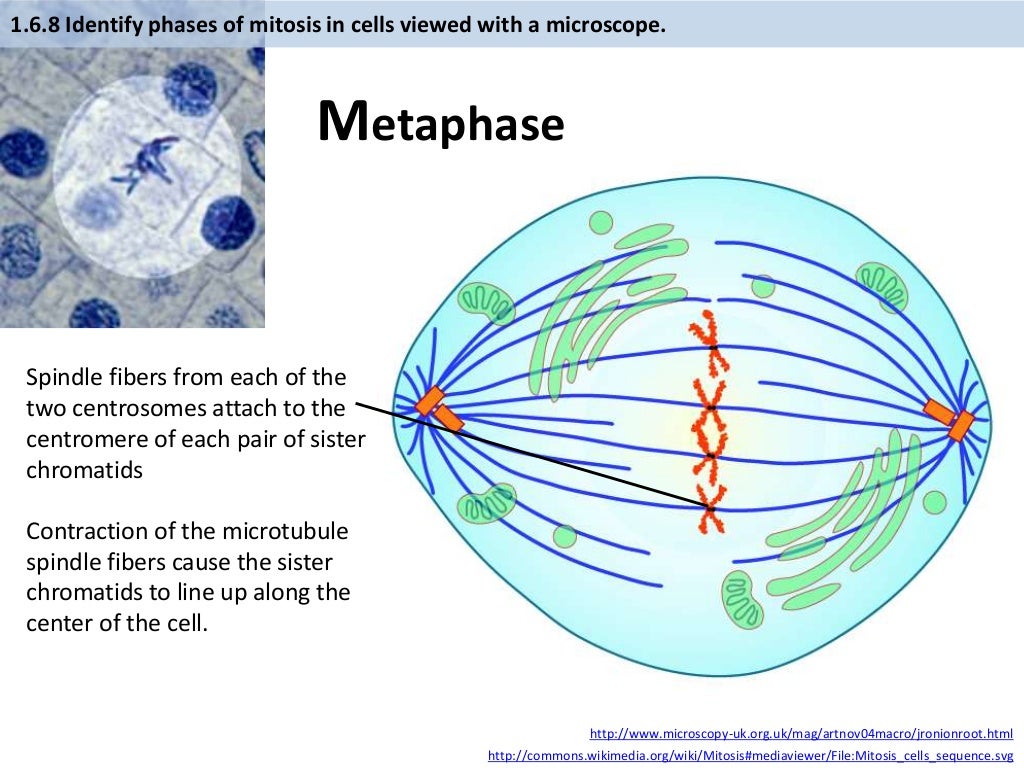 1.6.8 Identify phases of mitosis in cells viewed with a microscope.

Metaphase

Spindle fibers from each of the two centrosomes attach to the centromere of each pair of sister chromatids

Contraction of the microtubule spindle fibers cause the sister chromatids to line up along the center of the cell.

http://www.microscopy-uk.org.uk/mag/artnov04macro/jronionroot.html
http://commons.wikimedia.org/wiki/Mitosis#mediaviewer/File:Mitosis_cells_sequence.svg